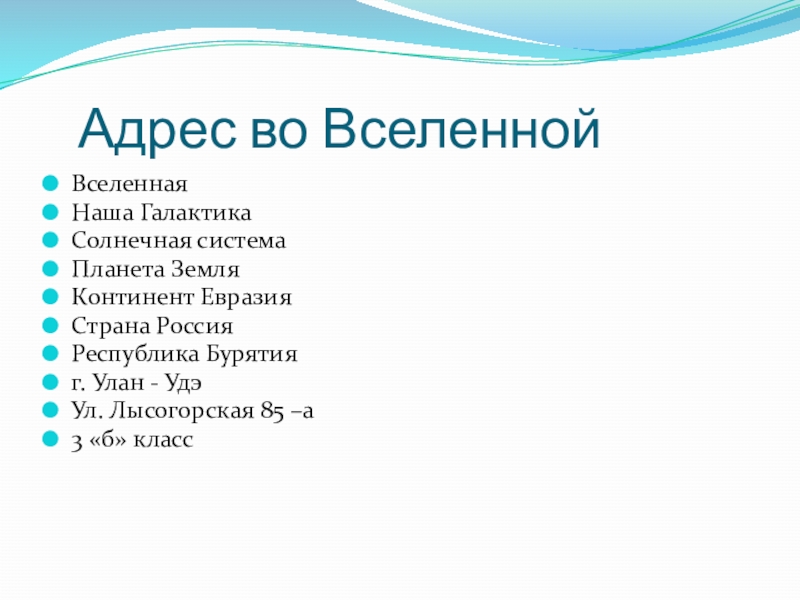 Адрес во Вселенной

Вселенная
Наша Галактика
Солнечная система
Планета Земля
Континент Евразия
Страна Россия
Республика Бурятия
г. Улан - Удэ
Ул. Лысогорская 85 –а
3 «б» класс